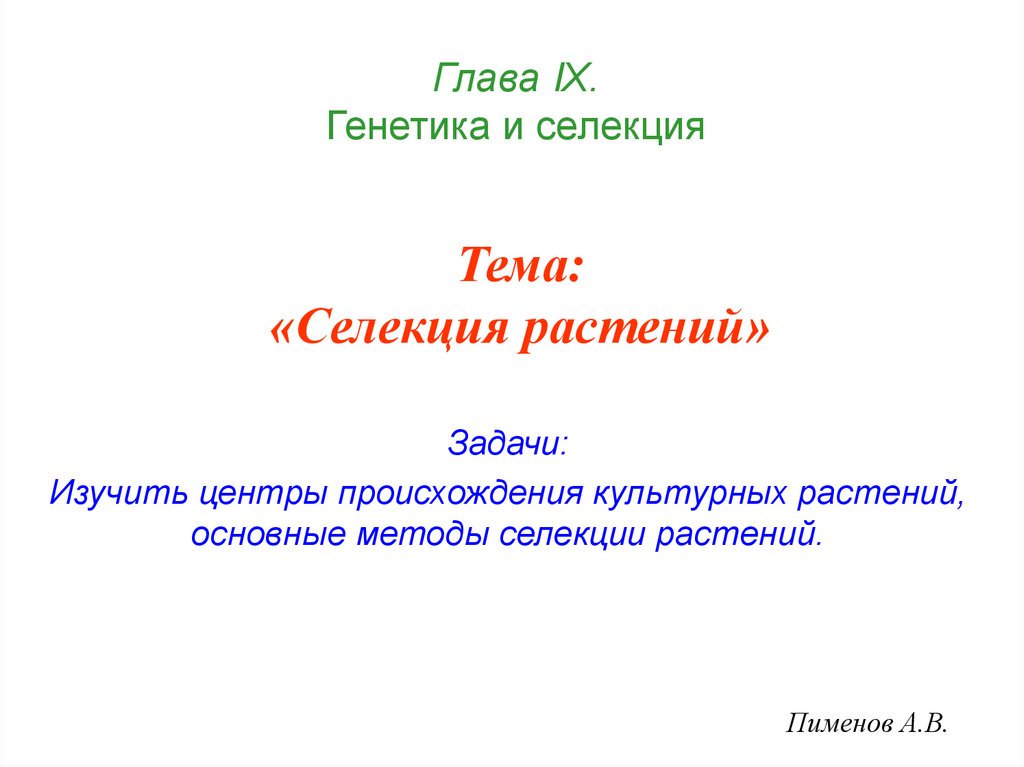 Глава IX.
Генетика и селекция

Тема:
«Селекция растений»

Задачи:
Изучить центры происхождения культурных растений, основные методы селекции растений.

Пименов А.В.